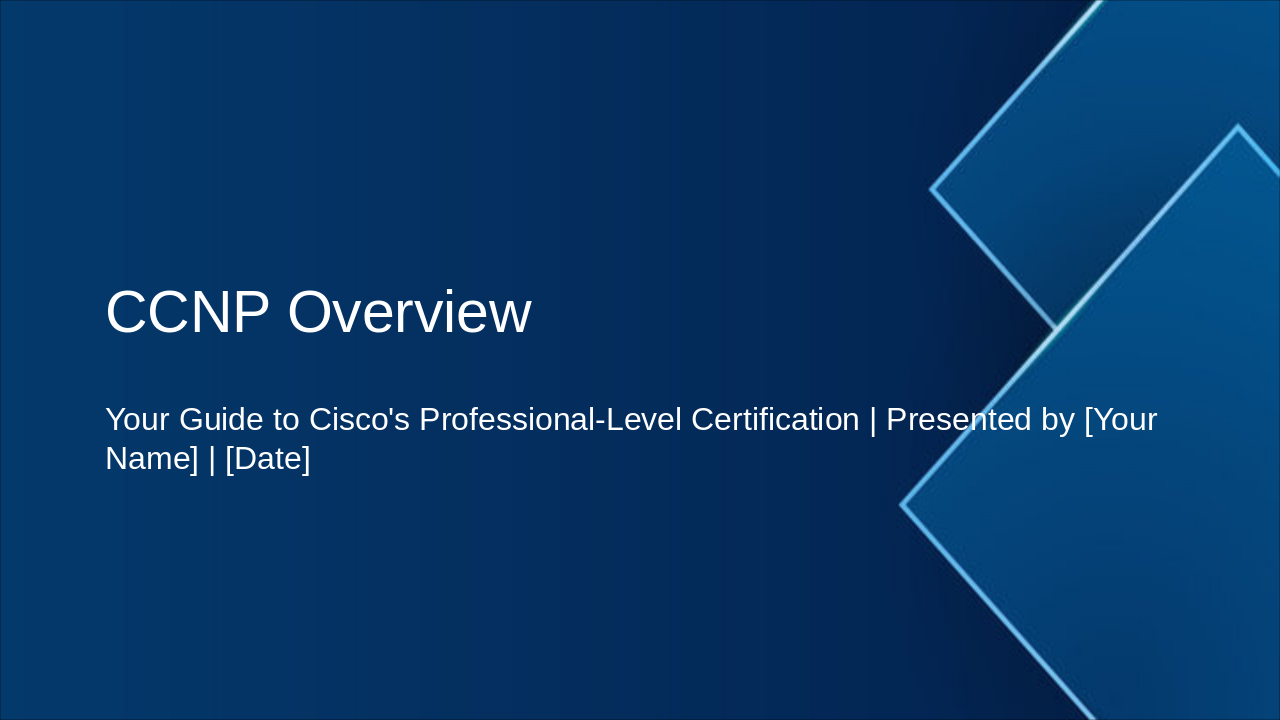 CCNP Overview

Your Guide to Cisco's Professional-Level Certification | Presented by [Your Name] | [Date]